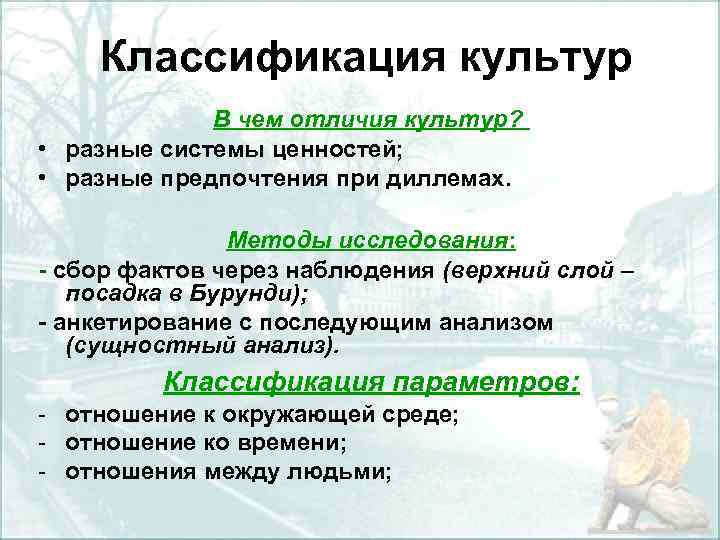 Классификация культур

В чем отличия культур?

• разные системы ценностей;
• разные предпочтения при диллемах.

Методы исследования:

- сбор фактов через наблюдения (верхний слой – посадка в Бурунди);
- анкетирование с последующим анализом (сущностный анализ).

Классификация параметров:

- отношение к окружающей среде;
- отношение ко времени;
- отношения между людьми;